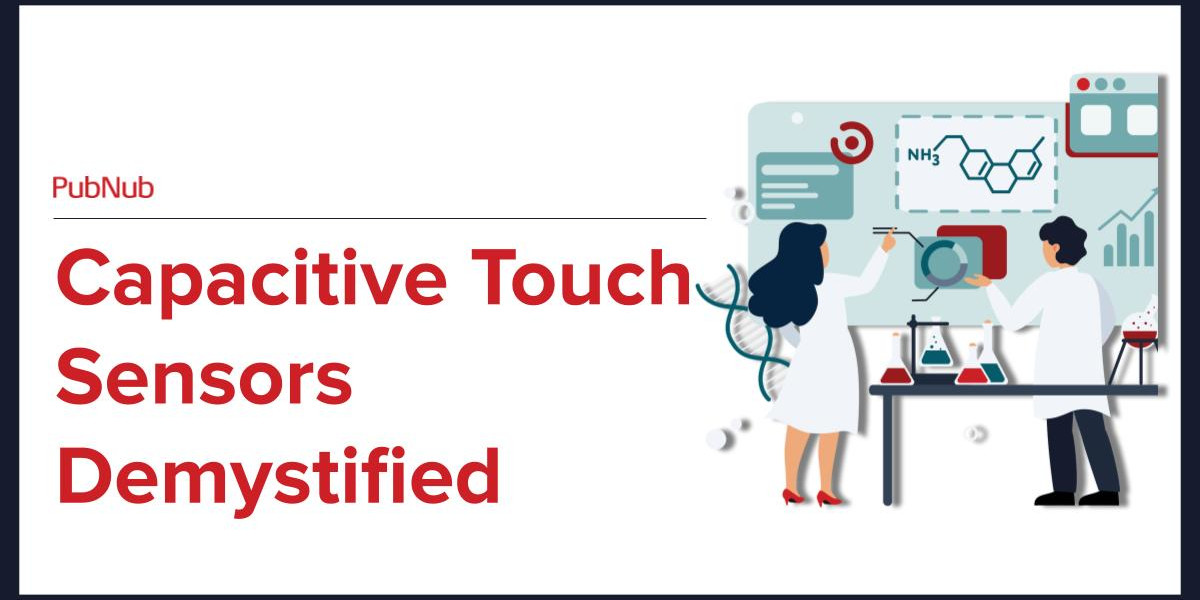 PubNub

Capacitive Touch Sensors Demystified

$NH_3$